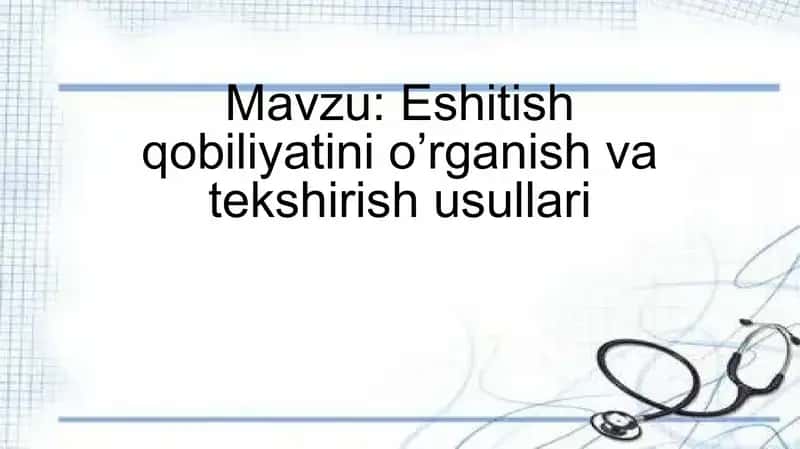 Mavzu: Eshitish qobiliyatini o’rganish va tekshirish usullari